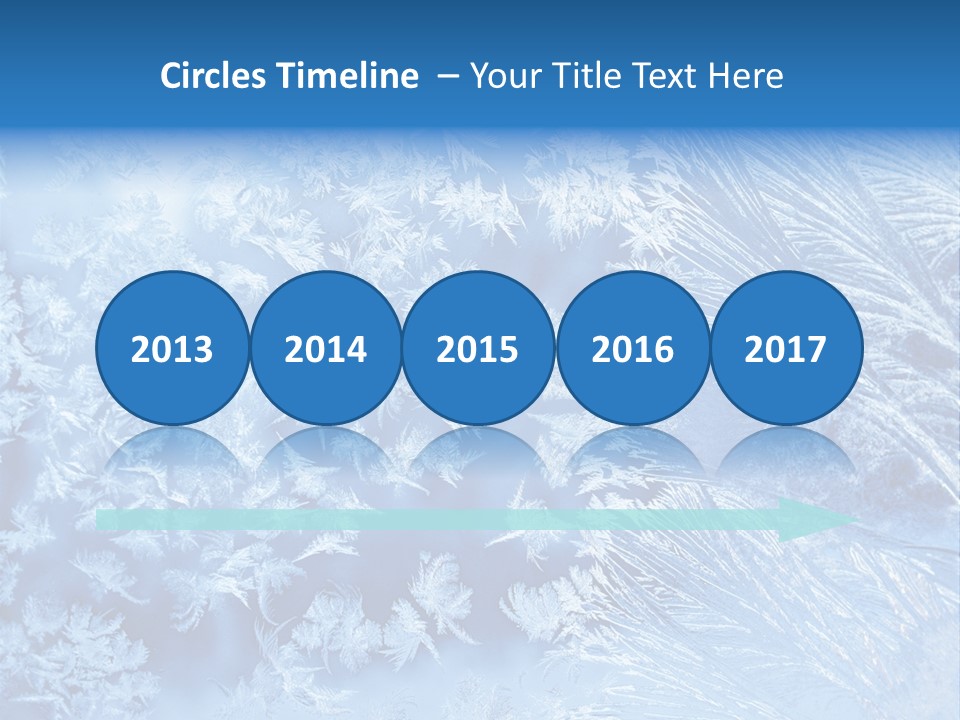 Circles Timeline – Your Title Text Here

2013

2014

2015

2016

2017